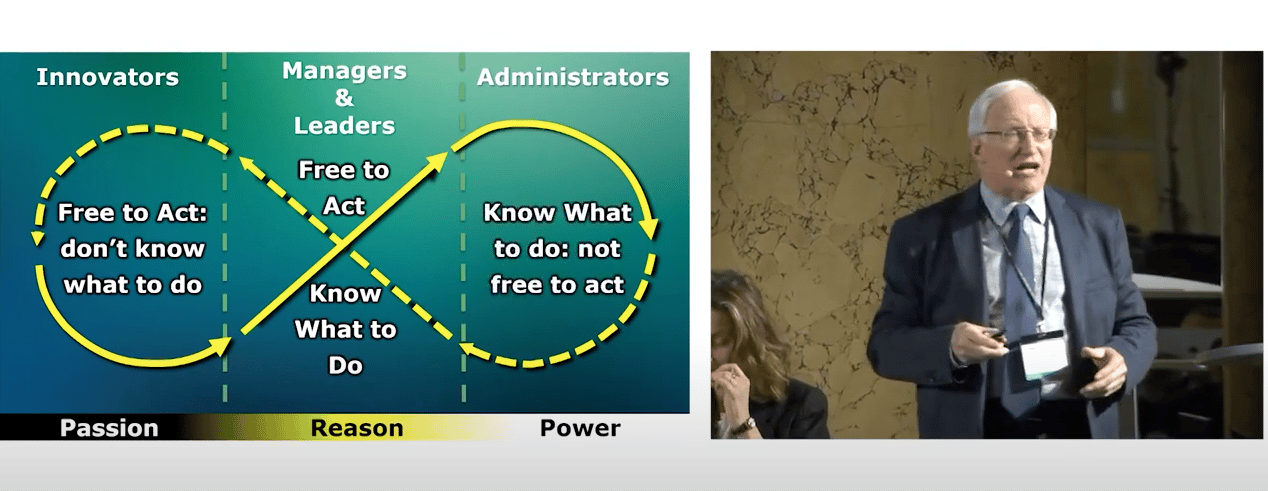 Innovators

Managers & Leaders

Administrators

Free to Act: don't know what to do

Free to Act

Know What to Do

Know What to do: not free to act

Passion

Reason

Power